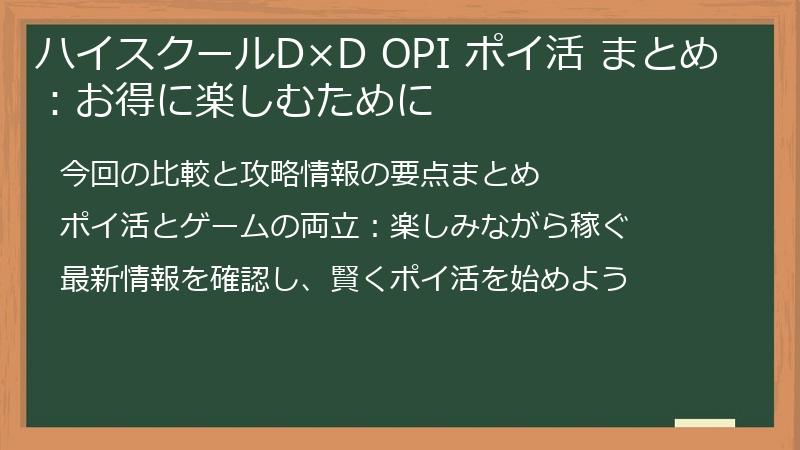 ハイスクールD×D OPI ポイ活 まとめ：お得に楽しむために

今回の比較と攻略情報の要点まとめ

ポイ活とゲームの両立：楽しみながら稼ぐ

最新情報を確認し、賢くポイ活を始めよう